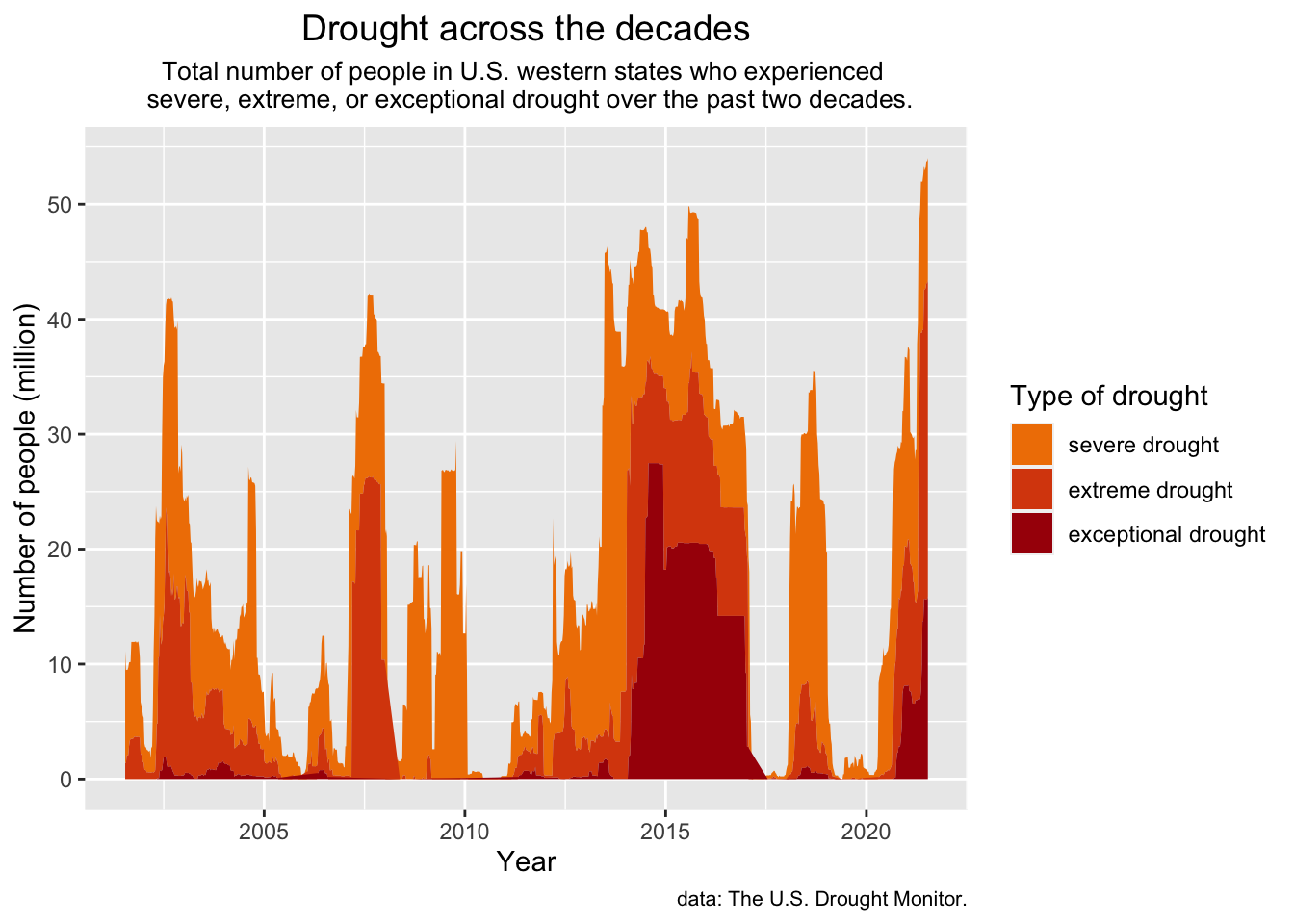 Drought across the decades

Total number of people in U.S. western states who experienced severe, extreme, or exceptional drought over the past two decades.

Number of people (million)

50
40
30
20
10
0

2005
2010
2015
2020

Year

Type of drought

severe drought
extreme drought
exceptional drought

data: The U.S. Drought Monitor.